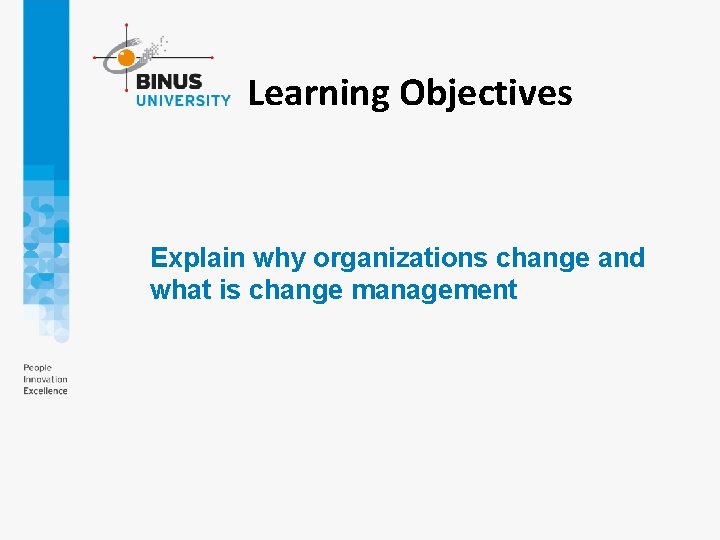 BINUS UNIVERSITY

Learning Objectives

Explain why organizations change and what is change management

People
Innovation
Excellence